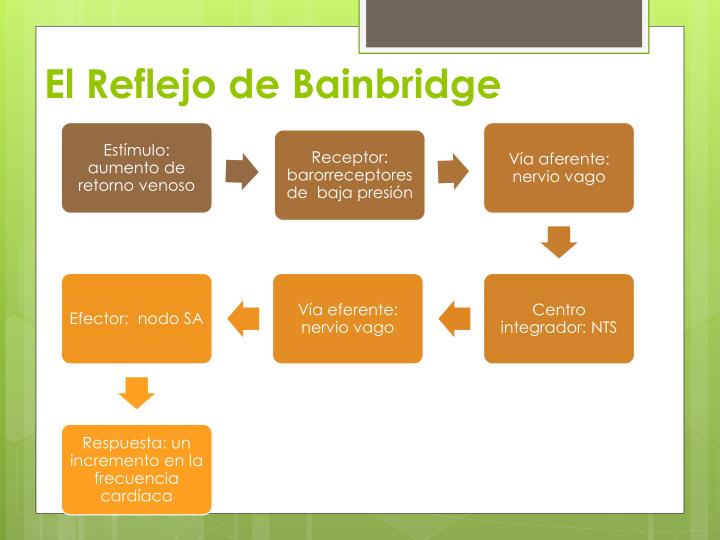 El Reflejo de Bainbridge

Estímulo: aumento de retorno venoso

Receptor: barorreceptores de baja presión

Vía aferente: nervio vago

Centro integrador: NTS

Vía eferente: nervio vago

Efector: nodo SA

Respuesta: un incremento en la frecuencia cardíaca